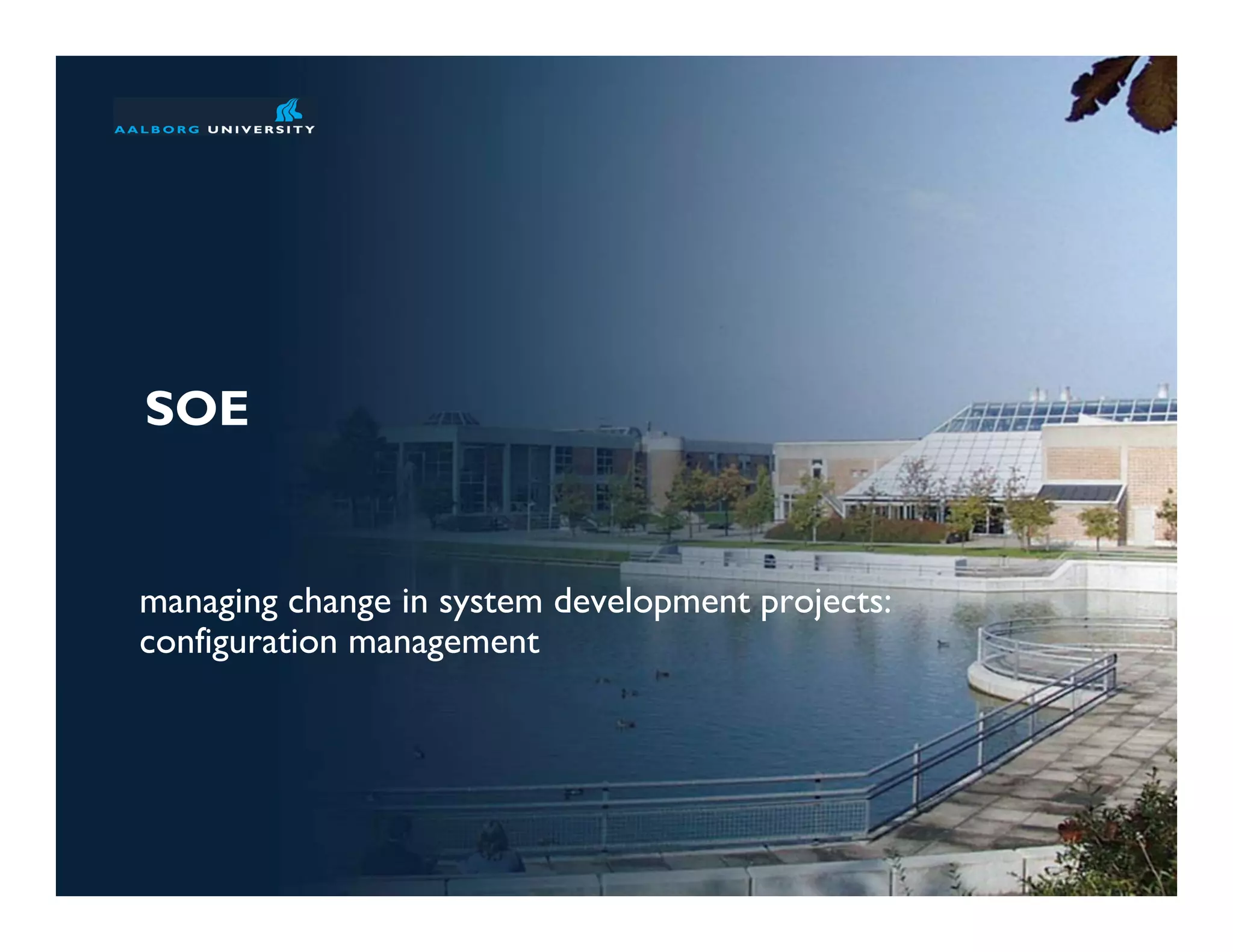 AALBORG UNIVERSITY

SOE

managing change in system development projects: configuration management